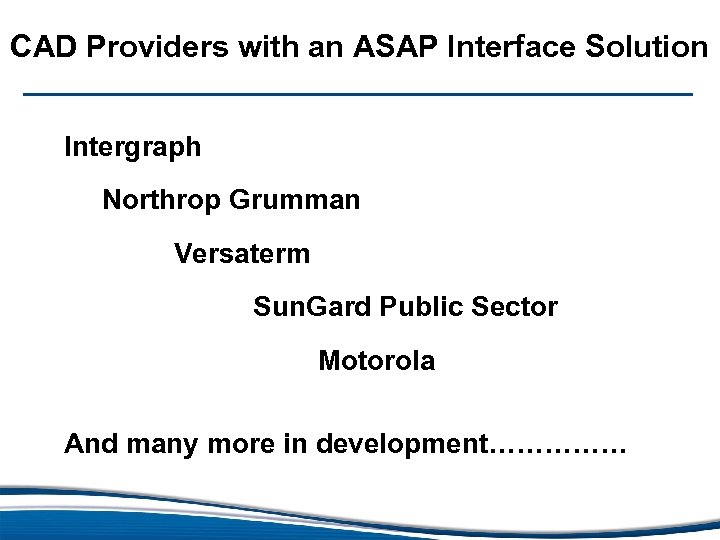 CAD Providers with an ASAP Interface Solution

Intergraph

Northrop Grumman

Versaterm

SunGard Public Sector

Motorola

And many more in development……………